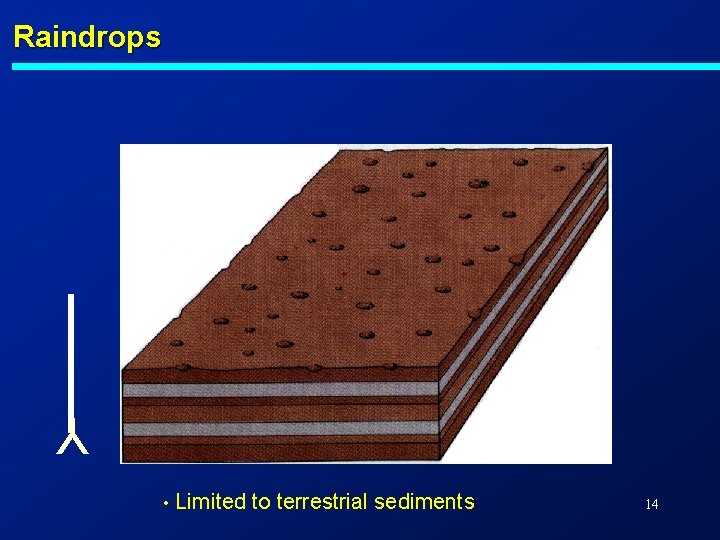 Raindrops

• Limited to terrestrial sediments

14